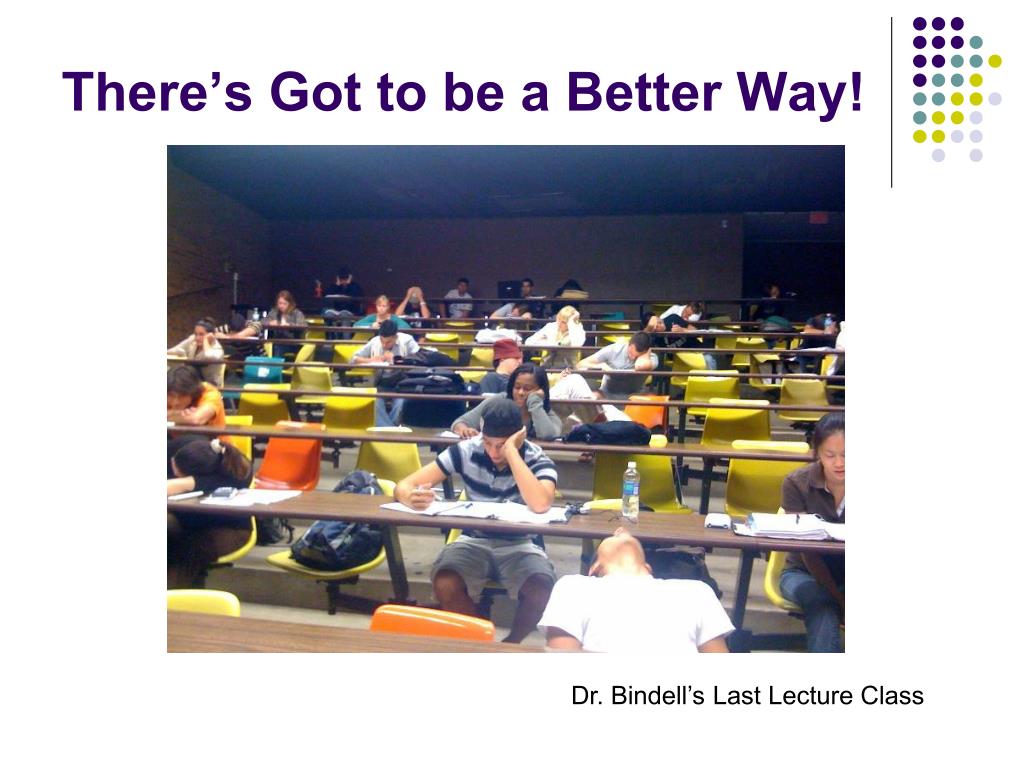 There’s Got to be a Better Way!

Dr. Bindell’s Last Lecture Class